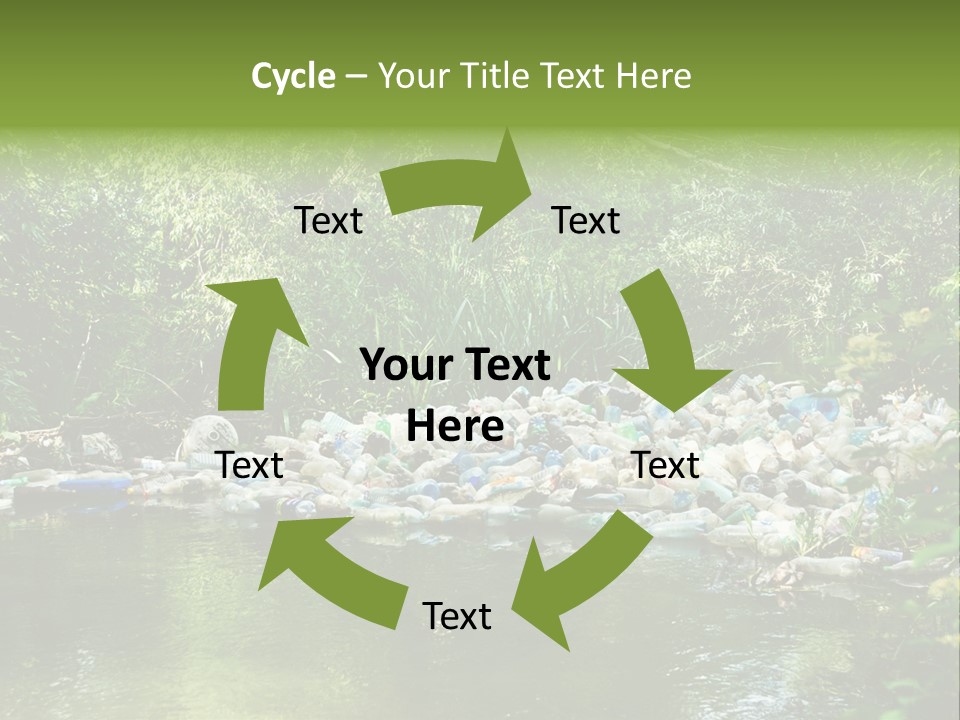 Cycle – Your Title Text Here

Text

Text

Your Text Here

Text

Text

Text